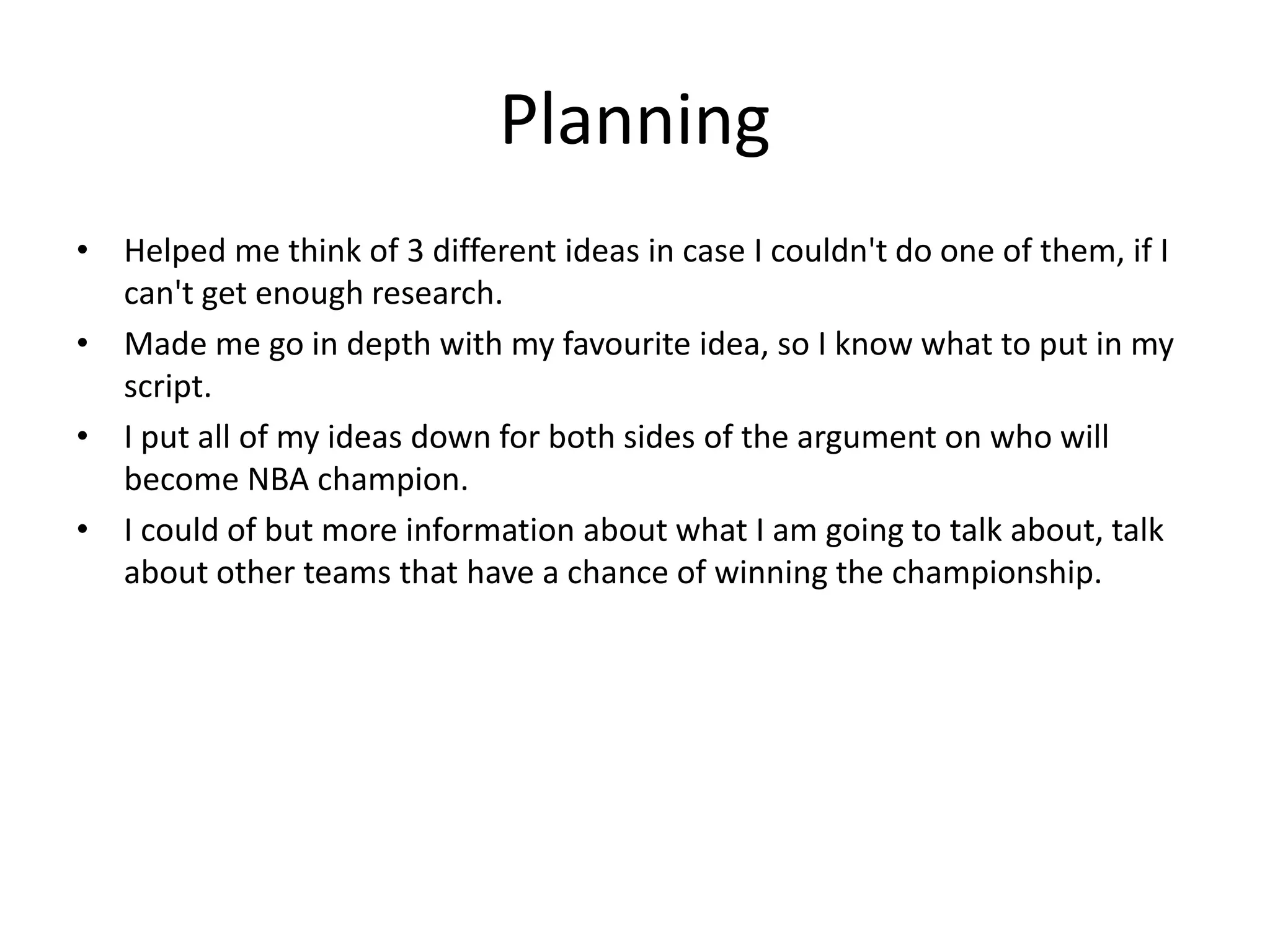 Planning

• Helped me think of 3 different ideas in case I couldn't do one of them, if I can't get enough research.
• Made me go in depth with my favourite idea, so I know what to put in my script.
• I put all of my ideas down for both sides of the argument on who will become NBA champion.
• I could of but more information about what I am going to talk about, talk about other teams that have a chance of winning the championship.